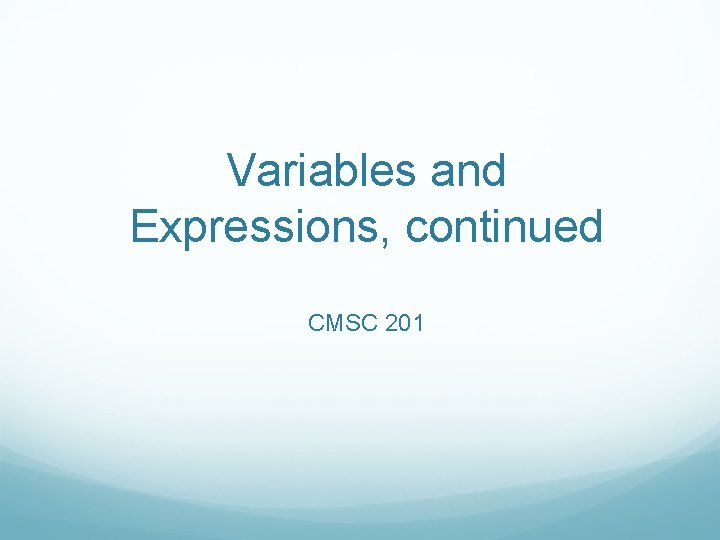 Variables and Expressions, continued

CMSC 201